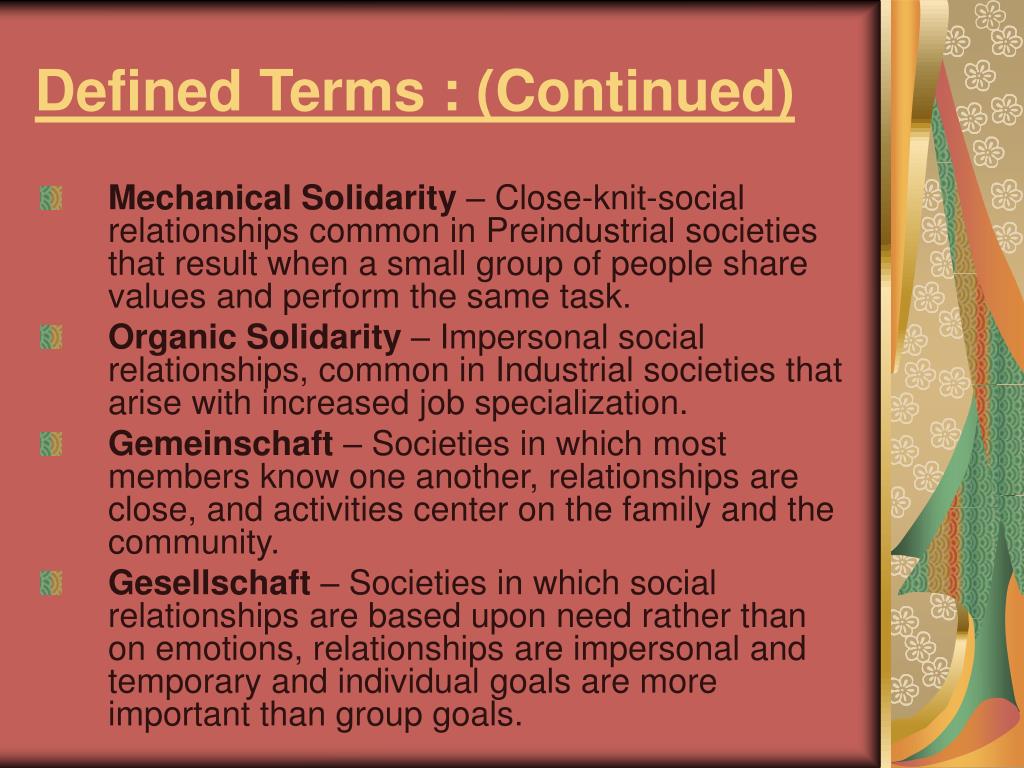 Defined Terms : (Continued)

Mechanical Solidarity – Close-knit-social relationships common in Preindustrial societies that result when a small group of people share values and perform the same task.

Organic Solidarity – Impersonal social relationships, common in Industrial societies that arise with increased job specialization.

Gemeinschaft – Societies in which most members know one another, relationships are close, and activities center on the family and the community.

Gesellschaft – Societies in which social relationships are based upon need rather than on emotions, relationships are impersonal and temporary and individual goals are more important than group goals.